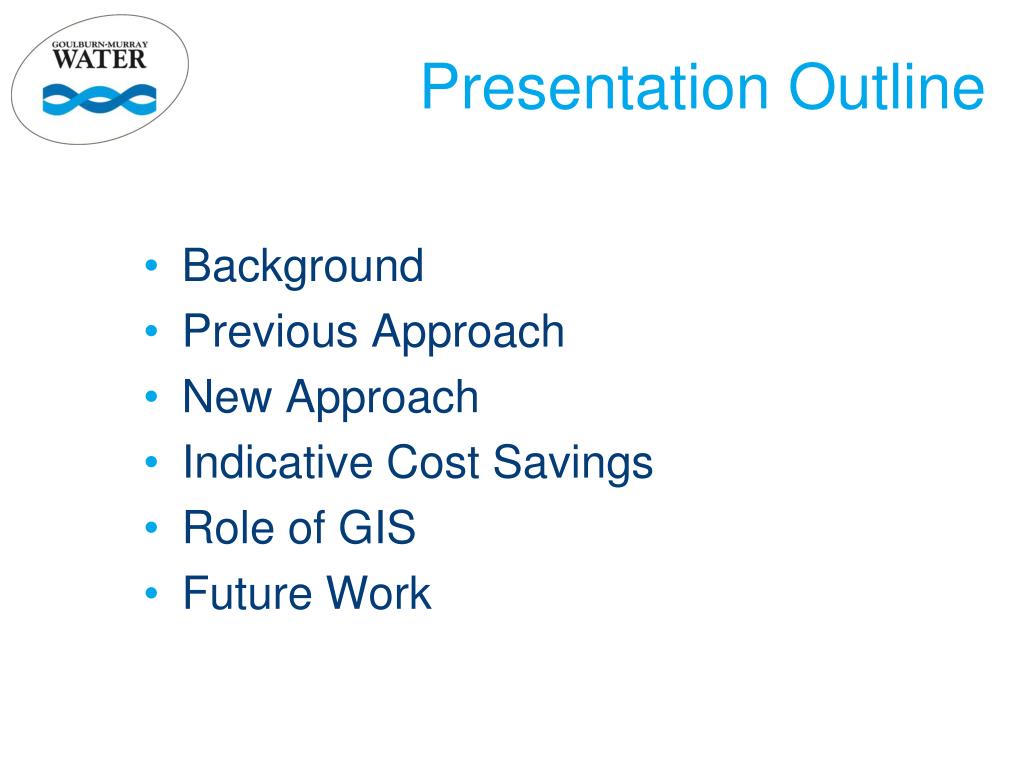 GOULBURN-MURRAY
WATER

Presentation Outline

• Background
• Previous Approach
• New Approach
• Indicative Cost Savings
• Role of GIS
• Future Work